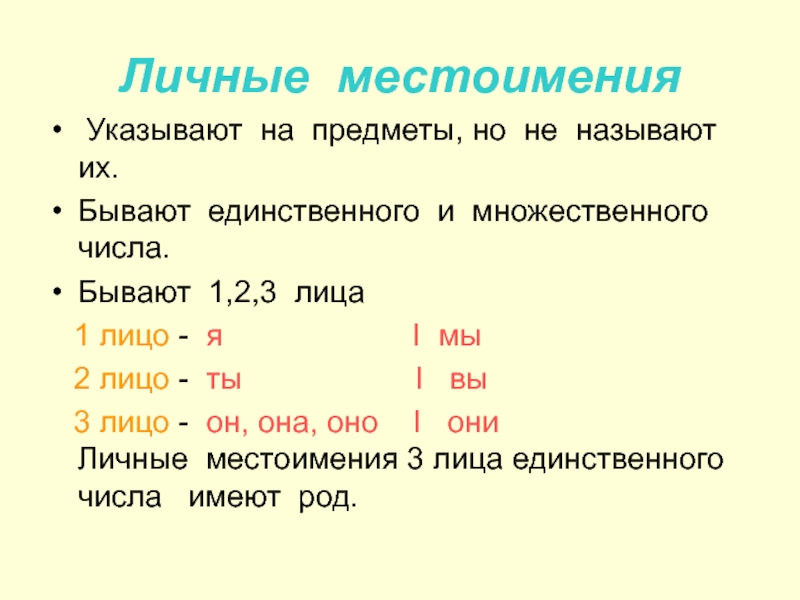 Личные местоимения

• Указывают на предметы, но не называют их.

• Бывают единственного и множественного числа.

• Бывают 1,2,3 лица

1 лицо - я I мы

2 лицо - ты I вы

3 лицо - он, она, оно I они

Личные местоимения 3 лица единственного числа имеют род.